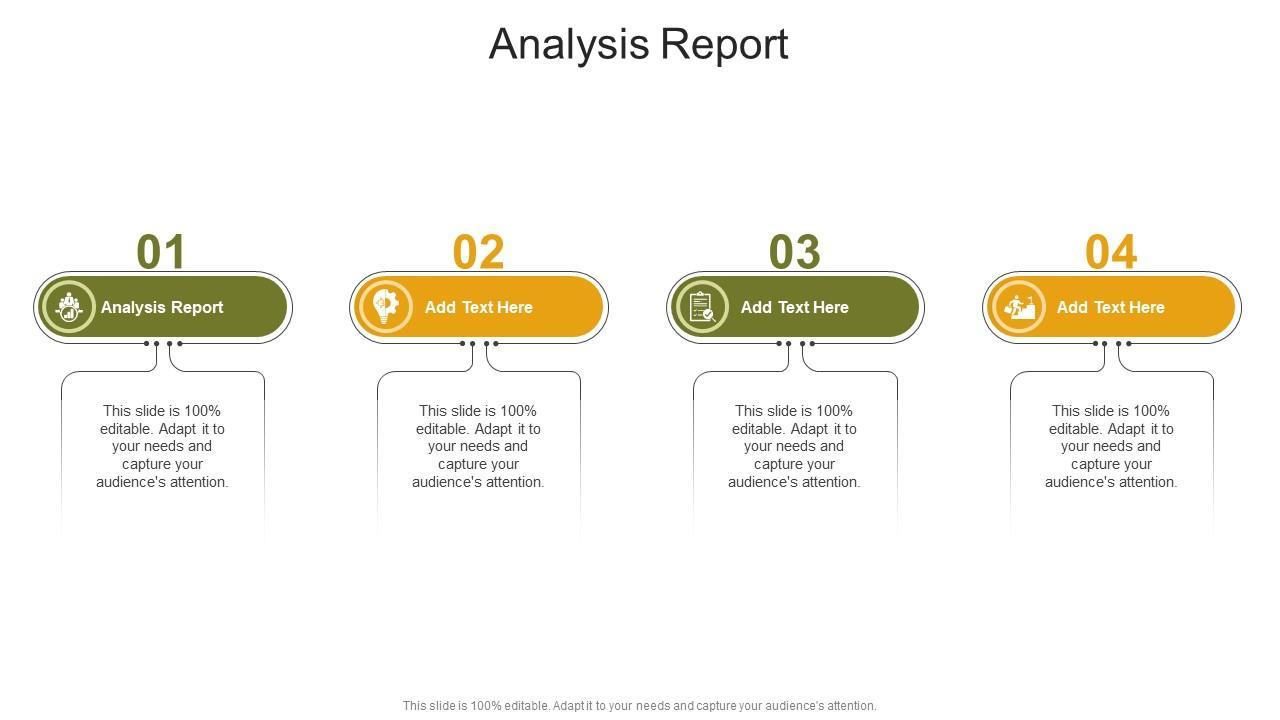 Analysis Report

01

Analysis Report

This slide is 100% editable. Adapt it to your needs and capture your audience's attention.

02

Add Text Here

This slide is 100% editable. Adapt it to your needs and capture your audience's attention.

03

Add Text Here

This slide is 100% editable. Adapt it to your needs and capture your audience's attention.

04

Add Text Here

This slide is 100% editable. Adapt it to your needs and capture your audience's attention.

This slide is 100% editable. Adapt it to your needs and capture your audience's attention.